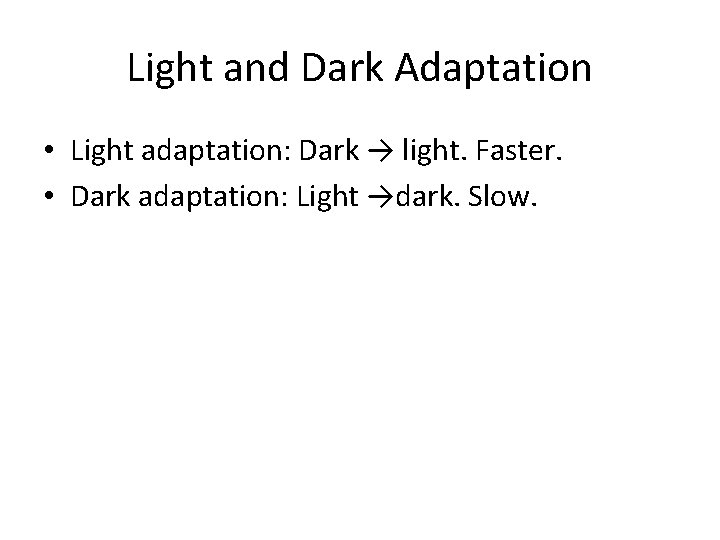 Light and Dark Adaptation

• Light adaptation: Dark → light. Faster.
• Dark adaptation: Light →dark. Slow.